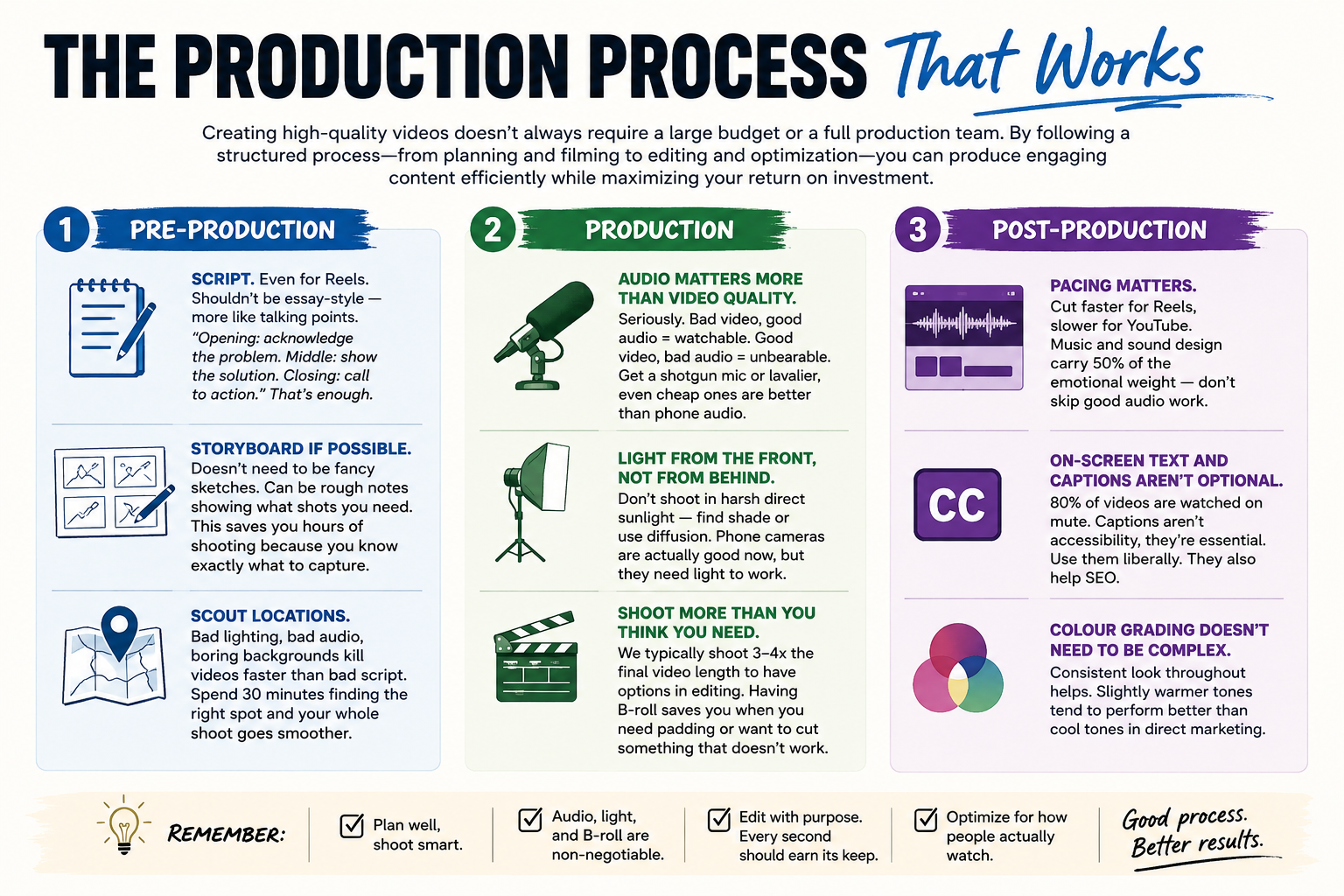 THE PRODUCTION PROCESS That Works

Creating high-quality videos doesn't always require a large budget or a full production team. By following a structured process—from planning and filming to editing and optimization—you can produce engaging content efficiently while maximizing your return on investment.

1 PRE-PRODUCTION

SCRIPT. Even for Reels. Shouldn't be essay-style — more like talking points. "Opening: acknowledge the problem. Middle: show the solution. Closing: call to action." That's enough.

STORYBOARD IF POSSIBLE. Doesn't need to be fancy sketches. Can be rough notes showing what shots you need. This saves you hours of shooting because you know exactly what to capture.

SCOUT LOCATIONS. Bad lighting, bad audio, boring backgrounds kill videos faster than bad script. Spend 30 minutes finding the right spot and your whole shoot goes smoother.

2 PRODUCTION

AUDIO MATTERS MORE THAN VIDEO QUALITY. Seriously. Bad video, good audio = watchable. Good video, bad audio = unbearable. Get a shotgun mic or lavalier, even cheap ones are better than phone audio.

LIGHT FROM THE FRONT, NOT FROM BEHIND. Don't shoot in harsh direct sunlight — find shade or use diffusion. Phone cameras are actually good now, but they need light to work.

SHOOT MORE THAN YOU THINK YOU NEED. We typically shoot 3–4x the final video length to have options in editing. Having B-roll saves you when you need padding or want to cut something that doesn't work.

3 POST-PRODUCTION

PACING MATTERS. Cut faster for Reels, slower for YouTube. Music and sound design carry 50% of the emotional weight — don't skip good audio work.

CC

ON-SCREEN TEXT AND CAPTIONS AREN'T OPTIONAL. 80% of videos are watched on mute. Captions aren't accessibility, they're essential. Use them liberally. They also help SEO.

COLOUR GRADING DOESN'T NEED TO BE COMPLEX. Consistent look throughout helps. Slightly warmer tones tend to perform better than cool tones in direct marketing.

REMEMBER:

Plan well, shoot smart.

Audio, light, and B-roll are non-negotiable.

Edit with purpose. Every second should earn its keep.

Optimize for how people actually watch.

Good process. Better results.